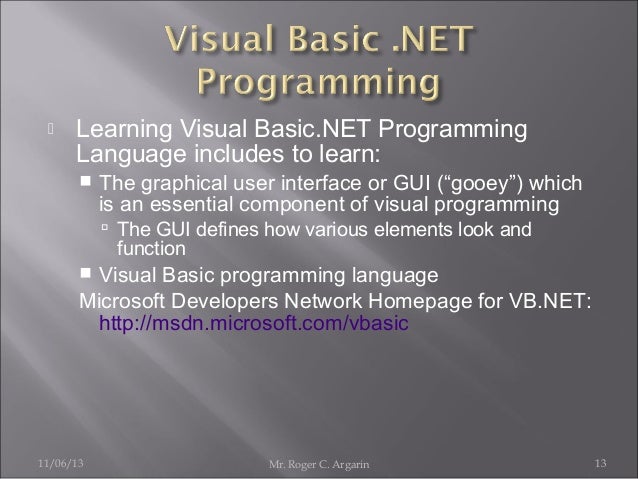 Visual Basic .NET Programming

Learning Visual Basic.NET Programming Language includes to learn:

The graphical user interface or GUI (“gooey”) which is an essential component of visual programming

The GUI defines how various elements look and function

Visual Basic programming language

Microsoft Developers Network Homepage for VB.NET: http://msdn.microsoft.com/vbasic

11/06/13 Mr. Roger C. Argarin 13